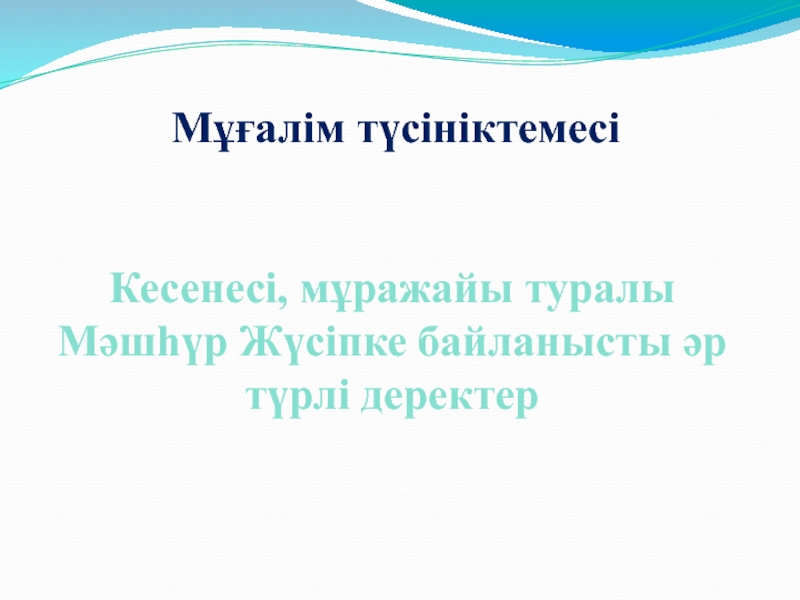 Мұғалім түсініктемесі

Кесенесі, мұражайы туралы Мәшһүр Жүсіпке байланысты әр түрлі деректер